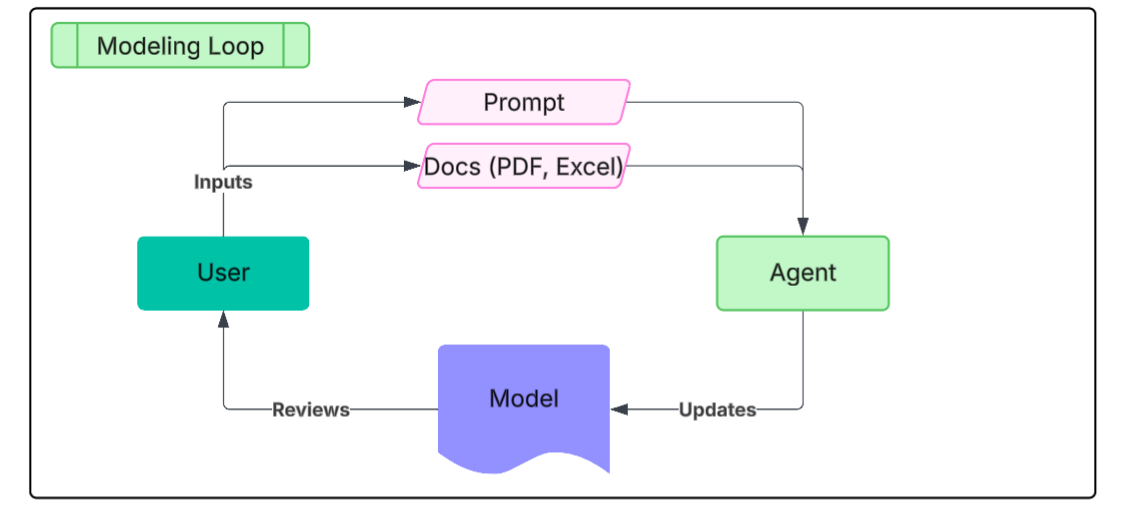 Modeling Loop

Prompt

Docs (PDF, Excel)

Inputs

User

Agent

Model

Reviews

Updates